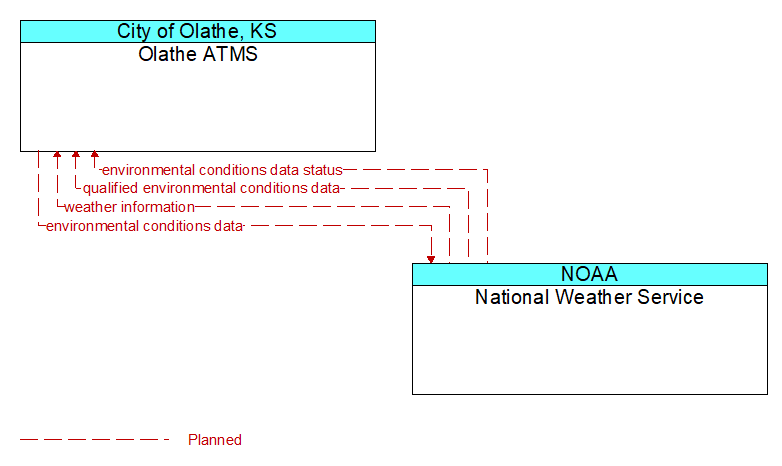 City of Olathe, KS
Olathe ATMS

environmental conditions data status
qualified environmental conditions data
weather information
environmental conditions data

NOAA
National Weather Service

Planned